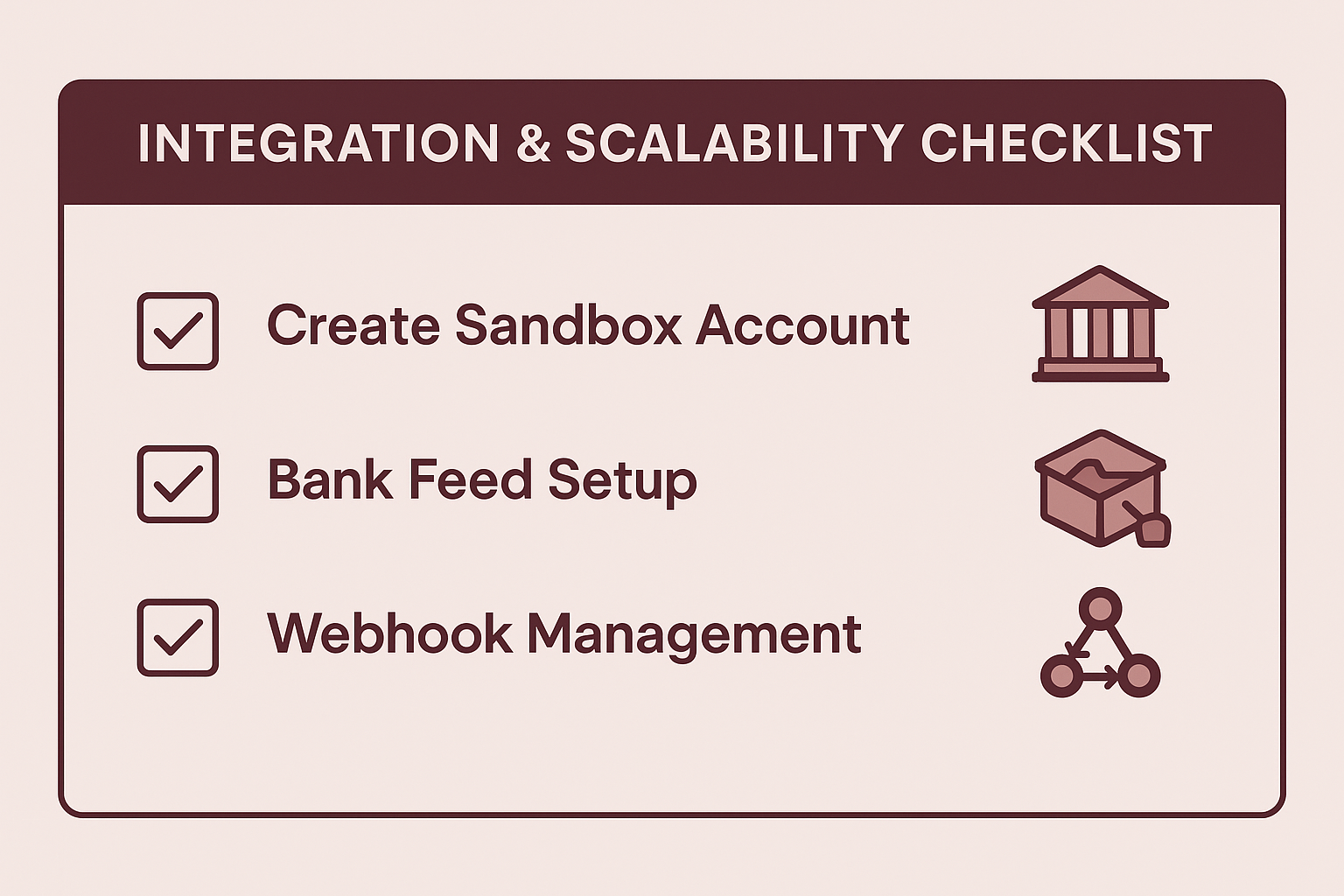 INTEGRATION & SCALABILITY CHECKLIST

Create Sandbox Account

Bank Feed Setup

Webhook Management